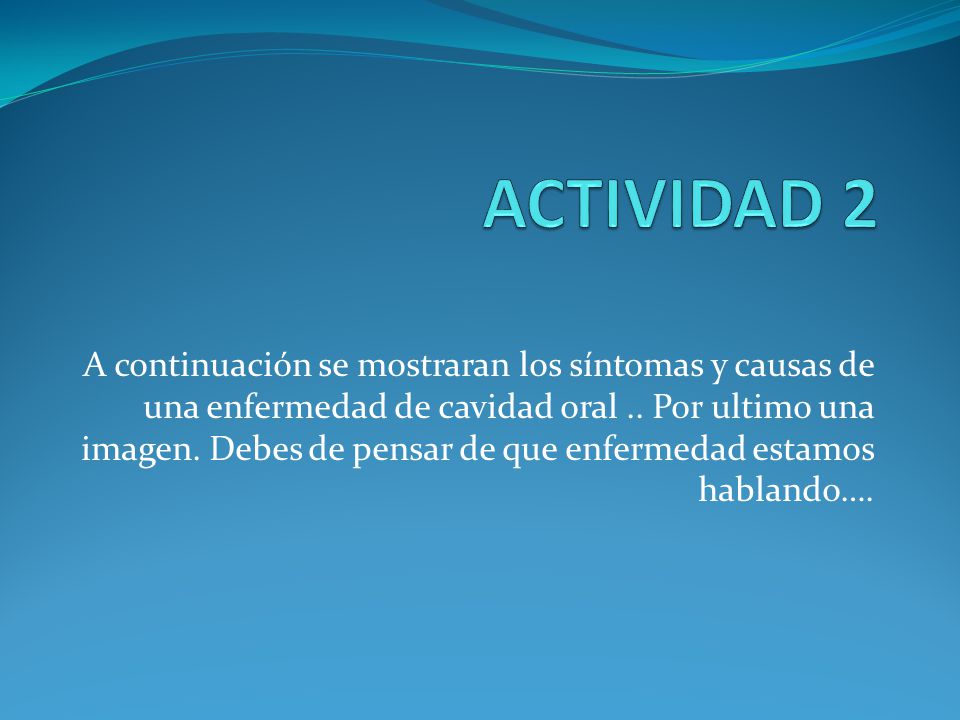 ACTIVIDAD 2

A continuación se mostraran los síntomas y causas de una enfermedad de cavidad oral .. Por ultimo una imagen. Debes de pensar de que enfermedad estamos hablando….